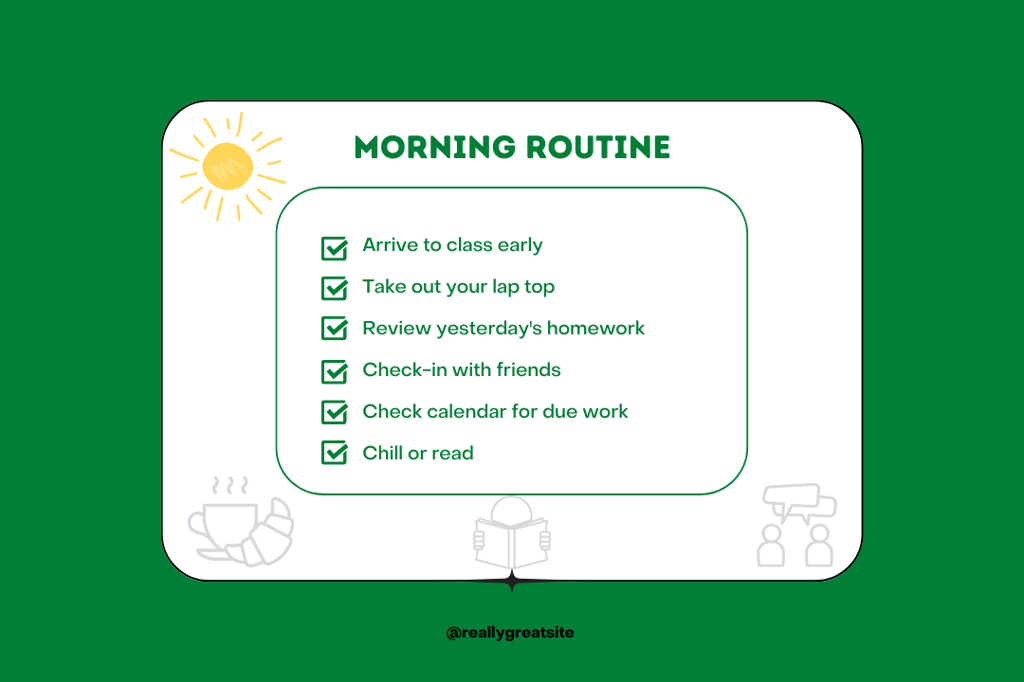 MORNING ROUTINE

Arrive to class early
Take out your lap top
Review yesterday's homework
Check-in with friends
Check calendar for due work
Chill or read

@reallygreatsite